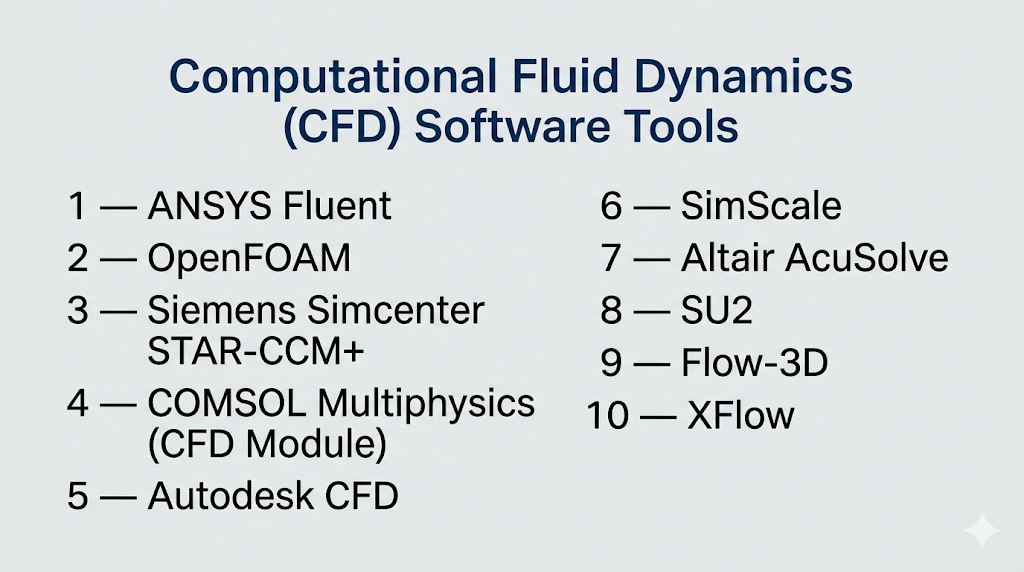 Computational Fluid Dynamics (CFD) Software Tools

1 — ANSYS Fluent
2 — OpenFOAM
3 — Siemens Simcenter STAR-CCM+
4 — COMSOL Multiphysics (CFD Module)
5 — Autodesk CFD

6 — SimScale
7 — Altair AcuSolve
8 — SU2
9 — Flow-3D
10 — XFlow